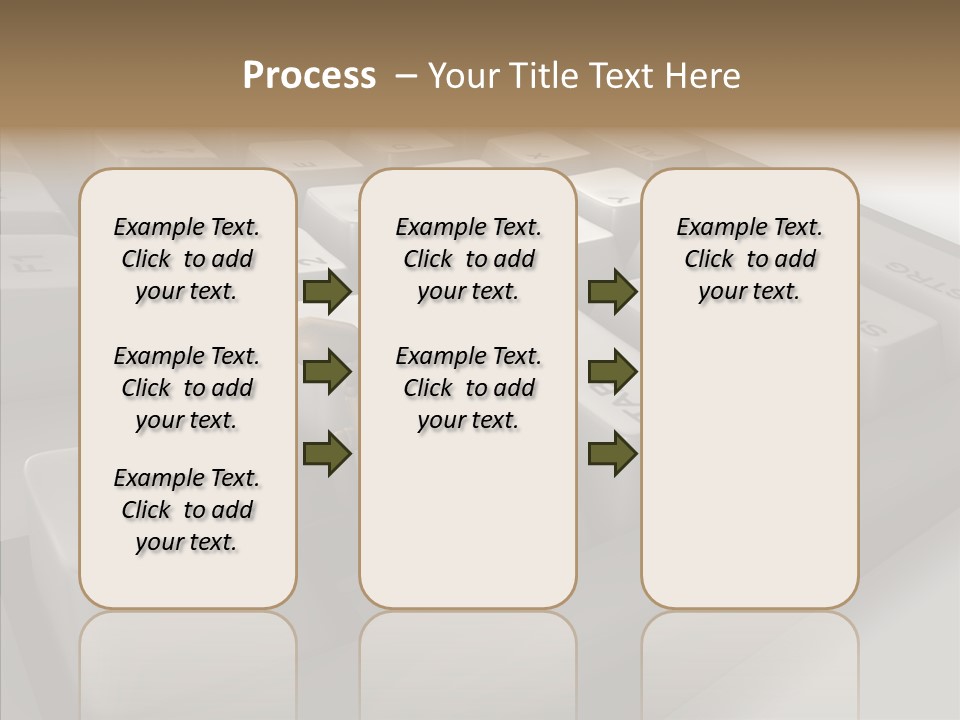 Process – Your Title Text Here

Example Text. Click to add your text.

Example Text. Click to add your text.

Example Text. Click to add your text.

Example Text. Click to add your text.

Example Text. Click to add your text.

Example Text. Click to add your text.